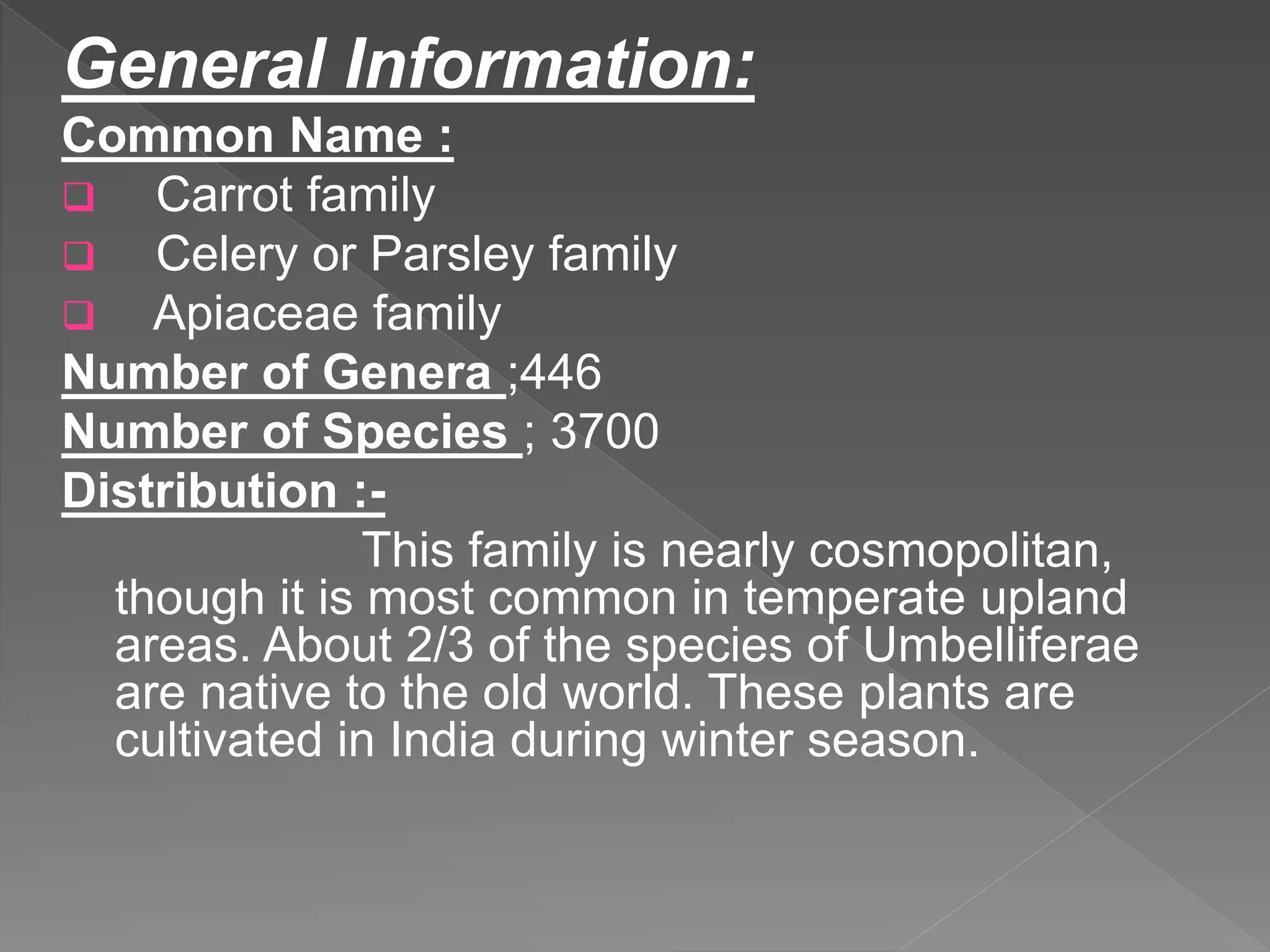 General Information:
Common Name :
❑ Carrot family
❑ Celery or Parsley family
❑ Apiaceae family
Number of Genera ;446
Number of Species ; 3700
Distribution :-
This family is nearly cosmopolitan, though it is most common in temperate upland areas. About 2/3 of the species of Umbelliferae are native to the old world. These plants are cultivated in India during winter season.